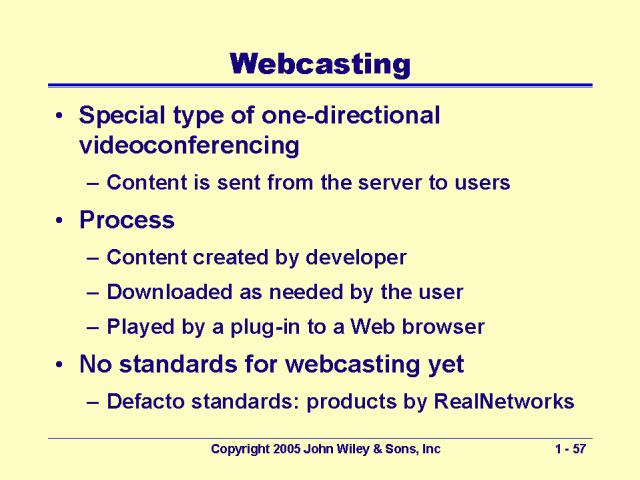 Webcasting

• Special type of one-directional videoconferencing
– Content is sent from the server to users

• Process
– Content created by developer
– Downloaded as needed by the user
– Played by a plug-in to a Web browser

• No standards for webcasting yet
– Defacto standards: products by RealNetworks

Copyright 2005 John Wiley & Sons, Inc

1 - 57